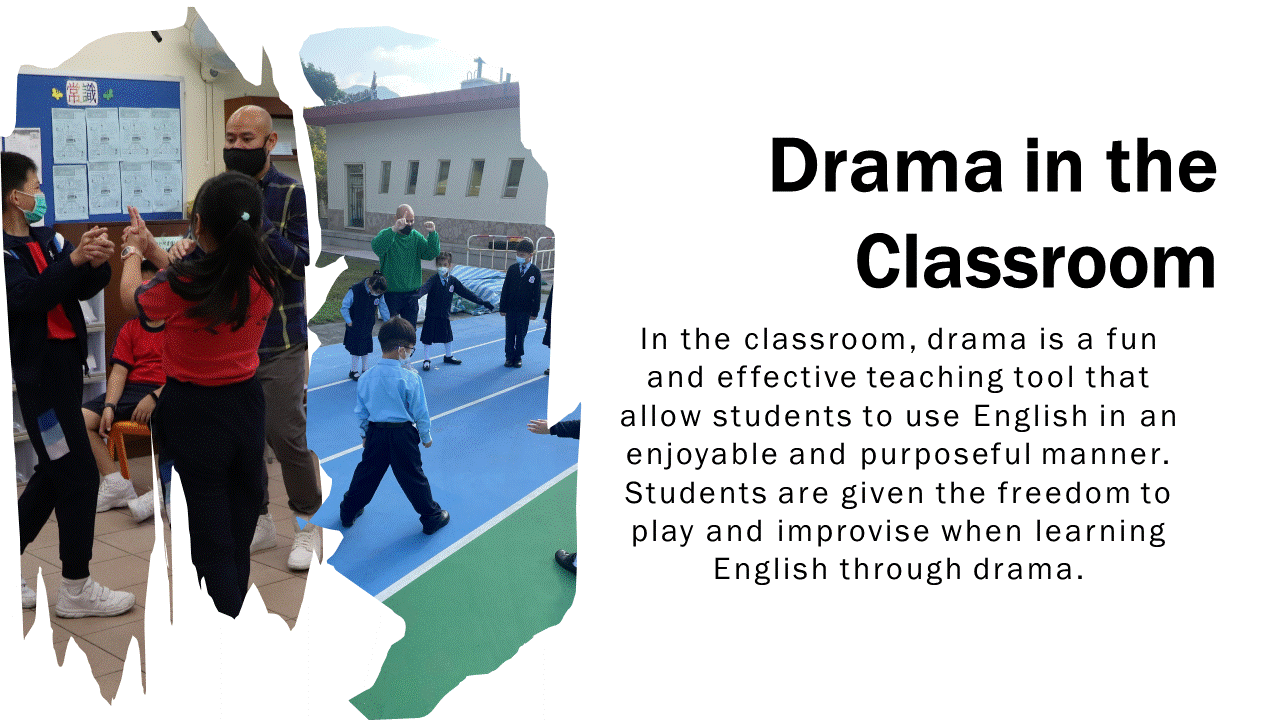 常識

Drama in the Classroom

In the classroom, drama is a fun and effective teaching tool that allow students to use English in an enjoyable and purposeful manner. Students are given the freedom to play and improvise when learning English through drama.